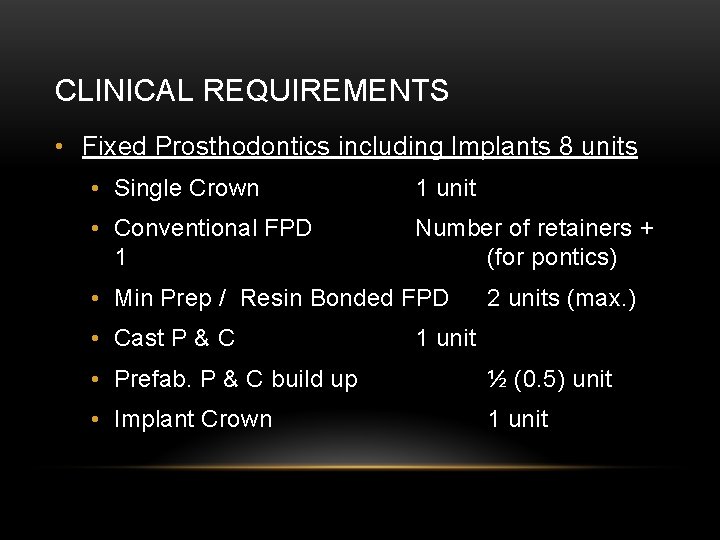 CLINICAL REQUIREMENTS

• Fixed Prosthodontics including Implants 8 units
  • Single Crown 1 unit
  • Conventional FPD Number of retainers + 1 (for pontics)
  • Min Prep / Resin Bonded FPD 2 units (max.)
  • Cast P & C 1 unit
  • Prefab. P & C build up ½ (0.5) unit
  • Implant Crown 1 unit